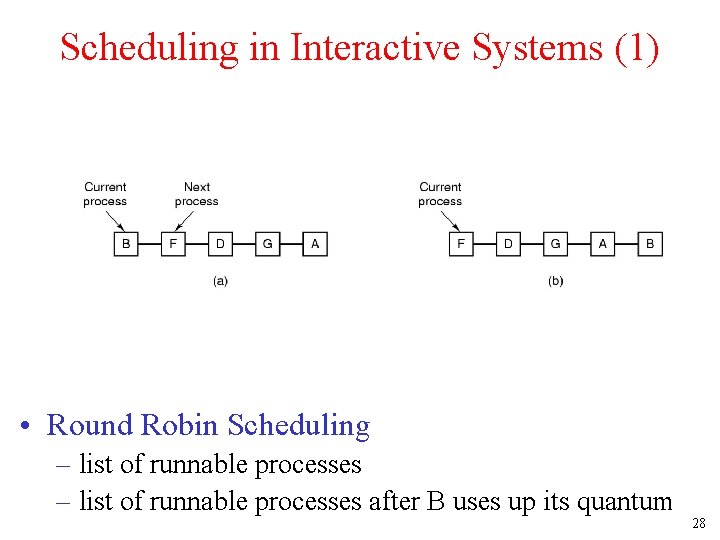 Scheduling in Interactive Systems (1)

Current process

Next process

B F D G A

(a)

Current process

F D G A B

(b)

• Round Robin Scheduling
– list of runnable processes
– list of runnable processes after B uses up its quantum

28